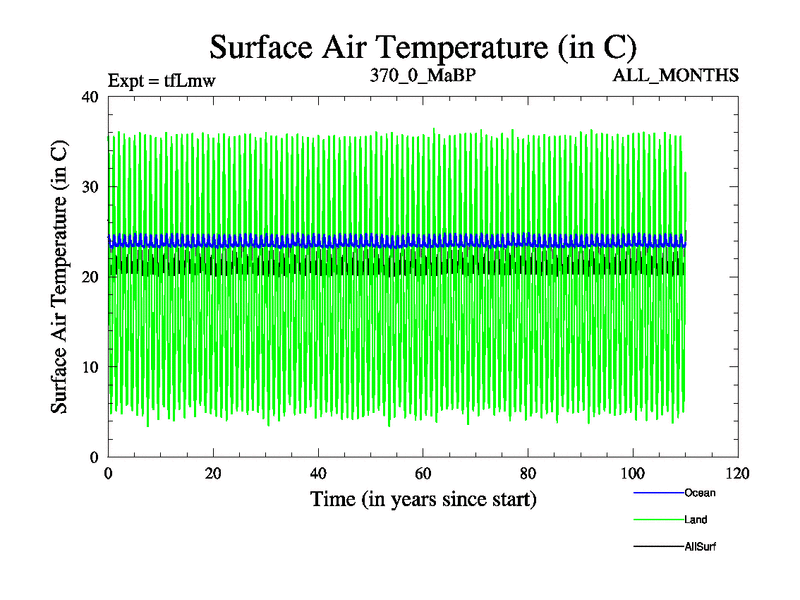 Surface Air Temperature (in C)

Expt = tfLmw

370_0_MaBP

ALL_MONTHS

Surface Air Temperature (in C)

40
30
20
10
0

0
20
40
60
80
100
120

Time (in years since start)

Ocean
Land
AllSurf